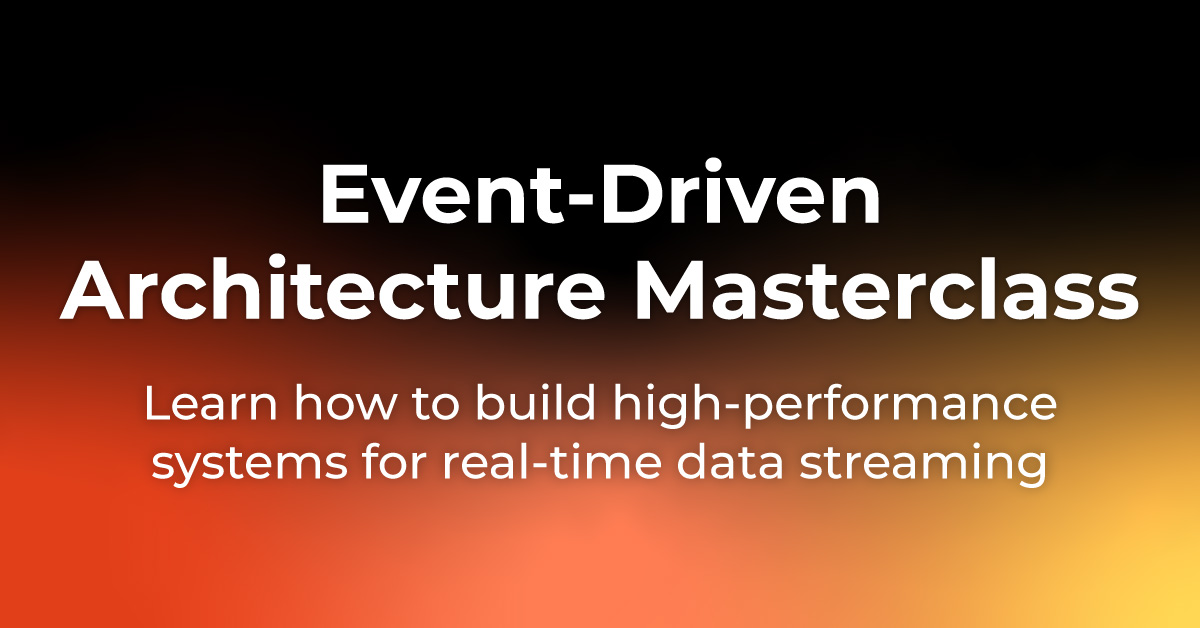 Event-Driven Architecture Masterclass

Learn how to build high-performance systems for real-time data streaming